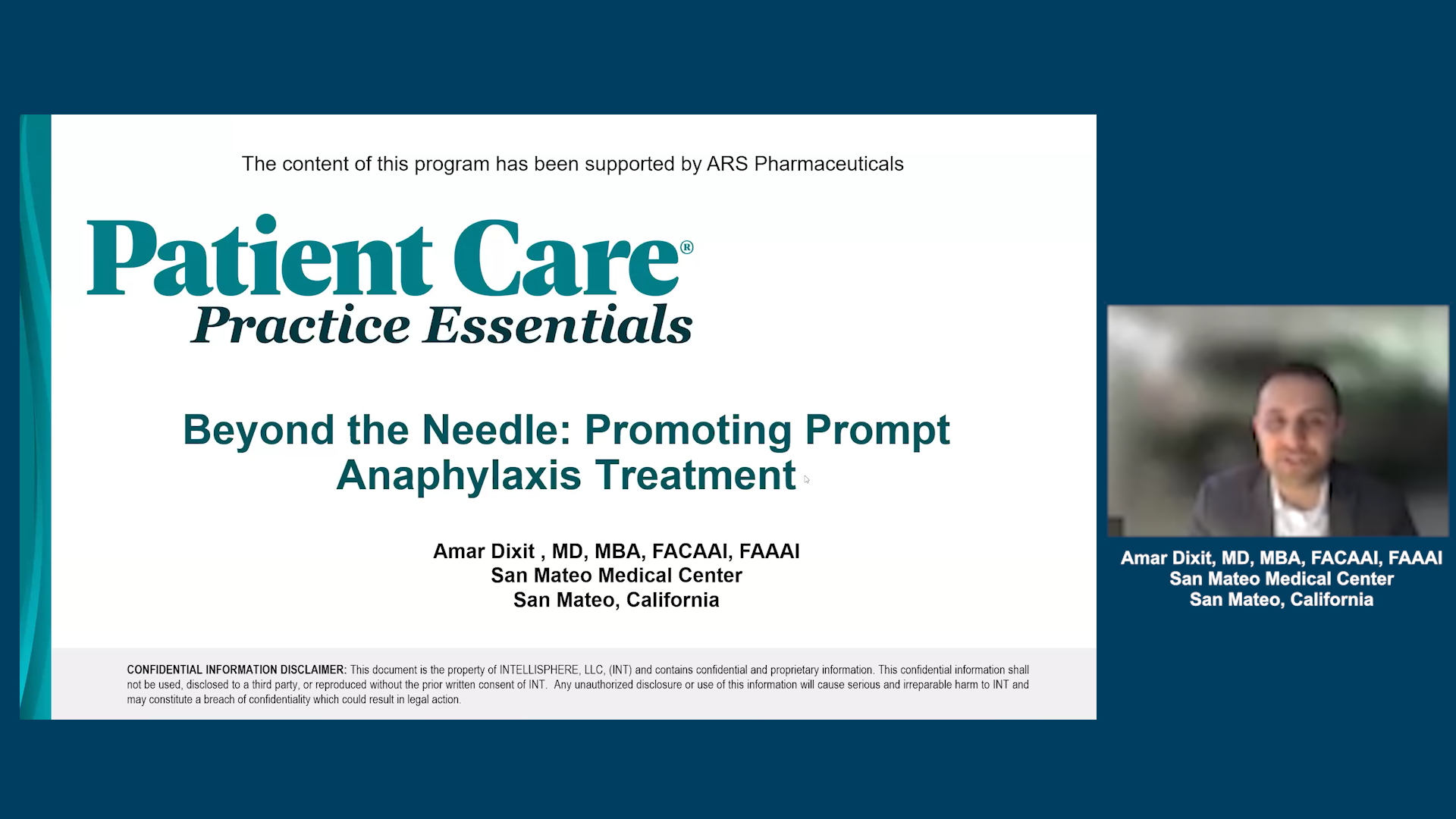 The content of this program has been supported by ARS Pharmaceuticals

Patient Care®
Practice Essentials

Beyond the Needle: Promoting Prompt Anaphylaxis Treatment

Amar Dixit , MD, MBA, FACAAI, FAAAI
San Mateo Medical Center
San Mateo, California

CONFIDENTIAL INFORMATION DISCLAIMER: This document is the property of INTELLISPHERE, LLC, (INT) and contains confidential and proprietary information. This confidential information shall not be used, disclosed to a third party, or reproduced without the prior written consent of INT. Any unauthorized disclosure or use of this information will cause serious and irreparable harm to INT and may constitute a breach of confidentiality which could result in legal action.

Amar Dixit, MD, MBA, FACAAI, FAAAI
San Mateo Medical Center
San Mateo, California